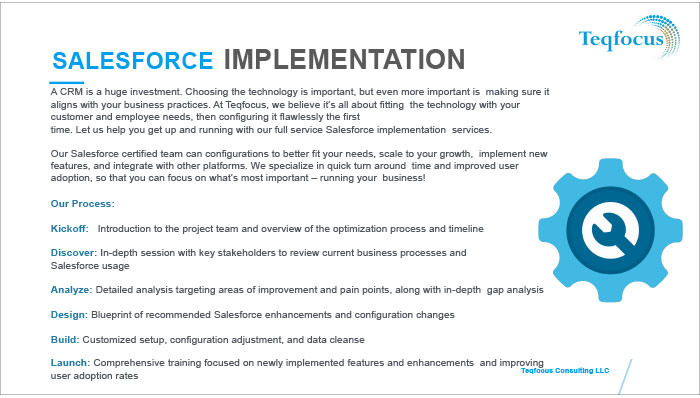 Teqfocus

SALESFORCE IMPLEMENTATION

A CRM is a huge investment. Choosing the technology is important, but even more important is making sure it aligns with your business practices. At Teqfocus, we believe it's all about fitting the technology with your customer and employee needs, then configuring it flawlessly the first time. Let us help you get up and running with our full service Salesforce implementation services.

Our Salesforce certified team can configurations to better fit your needs, scale to your growth, implement new features, and integrate with other platforms. We specialize in quick turn around time and improved user adoption, so that you can focus on what's most important – running your business!

Our Process:

Kickoff: Introduction to the project team and overview of the optimization process and timeline

Discover: In-depth session with key stakeholders to review current business processes and Salesforce usage

Analyze: Detailed analysis targeting areas of improvement and pain points, along with in-depth gap analysis

Design: Blueprint of recommended Salesforce enhancements and configuration changes

Build: Customized setup, configuration adjustment, and data cleanse

Launch: Comprehensive training focused on newly implemented features and enhancements and improving user adoption rates

Teqfocus Consulting LLC